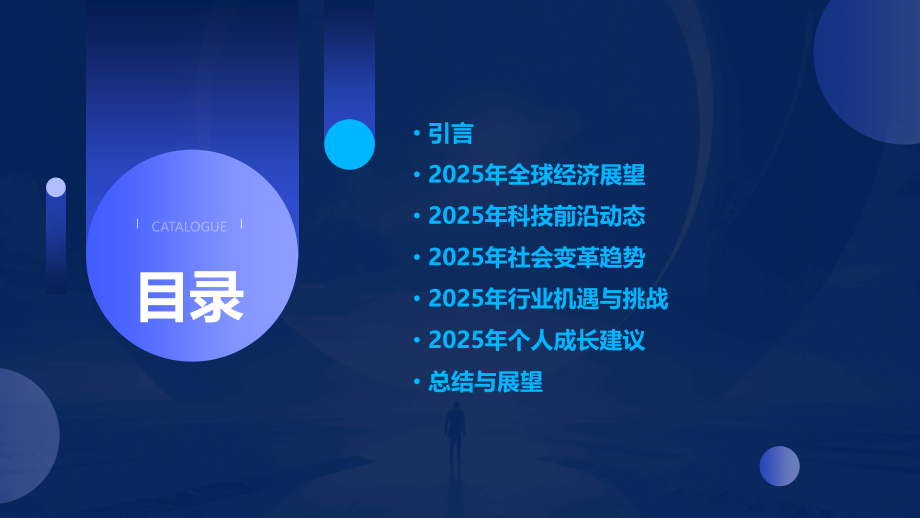 CATALOGUE

目录

· 引言
· 2025年全球经济展望
· 2025年科技前沿动态
· 2025年社会变革趋势
· 2025年行业机遇与挑战
· 2025年个人成长建议
· 总结与展望